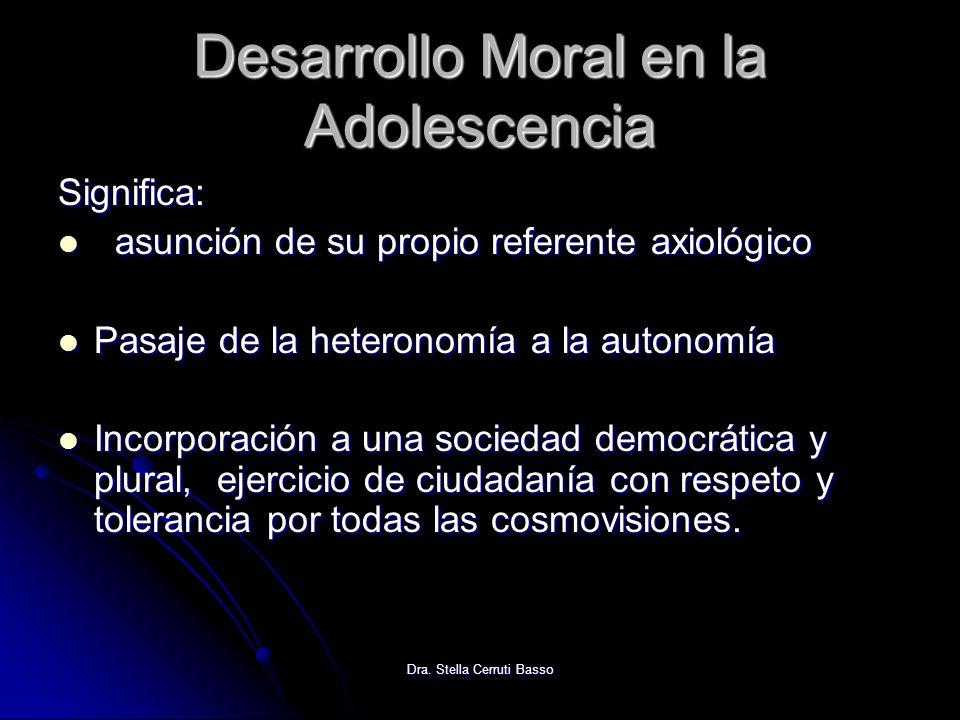 Desarrollo Moral en la Adolescencia

Significa:

- asunción de su propio referente axiológico

- Pasaje de la heteronomía a la autonomía

- Incorporación a una sociedad democrática y plural, ejercicio de ciudadanía con respeto y tolerancia por todas las cosmovisiones.

Dra. Stella Cerruti Basso